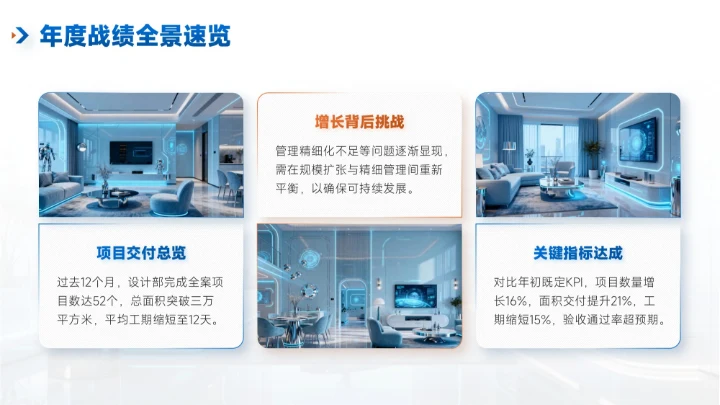 年度战绩全景速览

项目交付总览

过去12个月，设计部完成全案项目数达52个，总面积突破三万平方米，平均工期缩短至12天。

增长背后挑战

管理精细化不足等问题逐渐显现，需在规模扩张与精细管理间重新平衡，以确保可持续发展。

关键指标达成

对比年初既定KPI，项目数量增长16%，面积交付提升21%，工期缩短15%，验收通过率超预期。